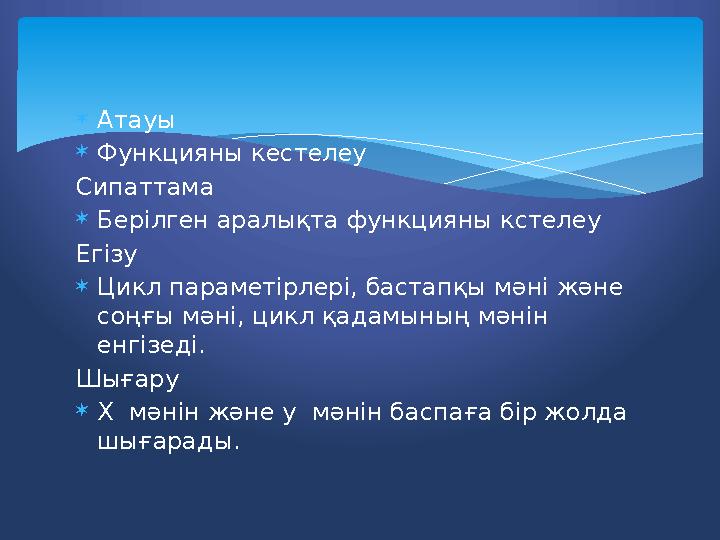 Атауы
Функцияны кестелеу
Сипаттама
Берілген аралықта функцияны кстелеу
Егізу
Цикл параметірлері, бастапқы мәні және соңғы мәні, цикл қадамының мәнін енгізеді.
Шығару
Х мәнін және у мәнін баспаға бір жолда шығарады.